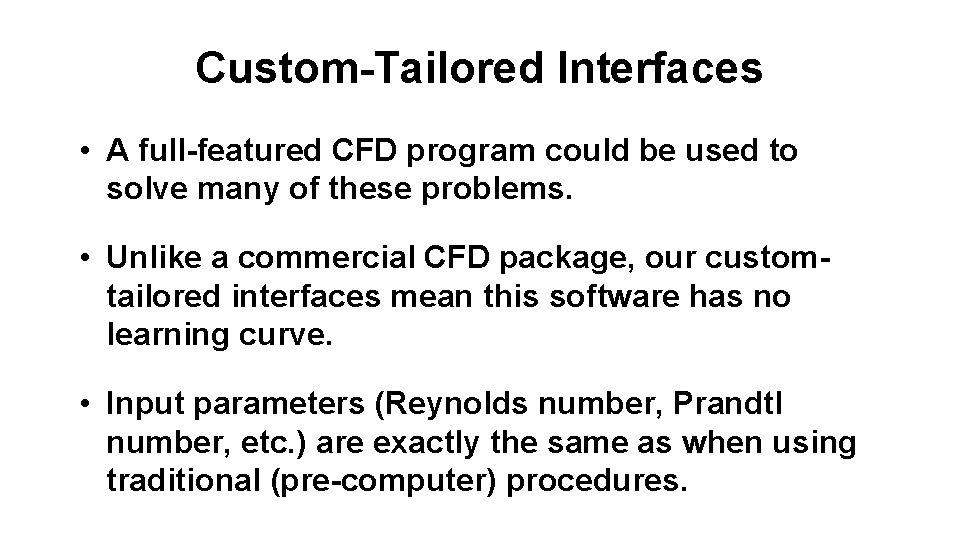 Custom-Tailored Interfaces

• A full-featured CFD program could be used to solve many of these problems.

• Unlike a commercial CFD package, our custom-tailored interfaces mean this software has no learning curve.

• Input parameters (Reynolds number, Prandtl number, etc.) are exactly the same as when using traditional (pre-computer) procedures.